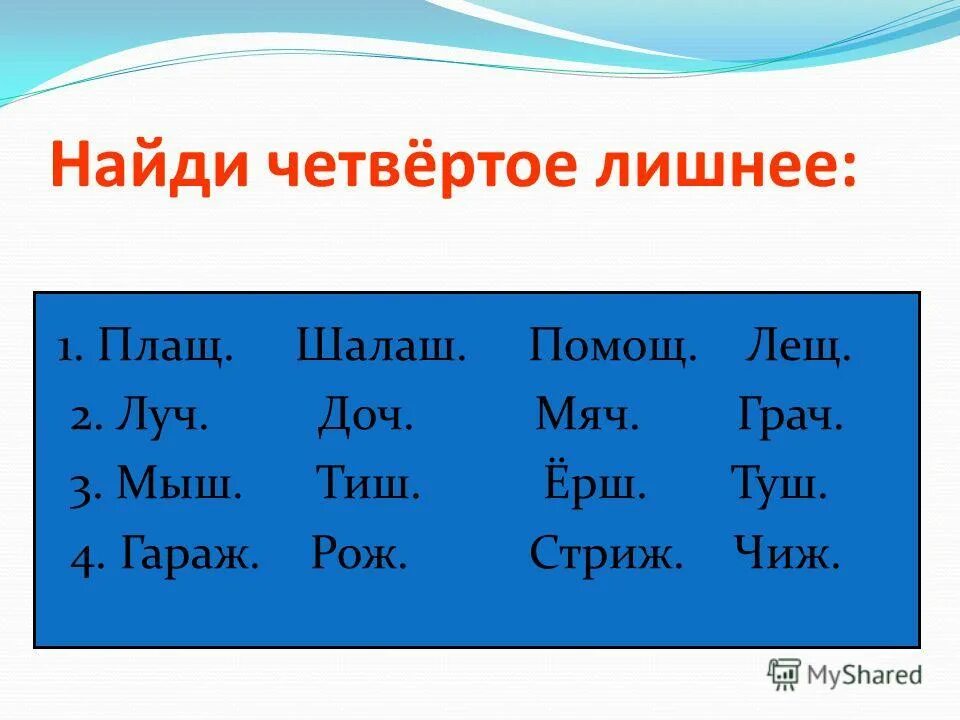 Найди четвёртое лишнее:

1. Плащ. Шалаш. Помощ. Лещ.
2. Луч. Доч. Мяч. Грач.
3. Мыш. Тиш. Ёрш. Туш.
4. Гараж. Рож. Стриж. Чиж.

MyShared